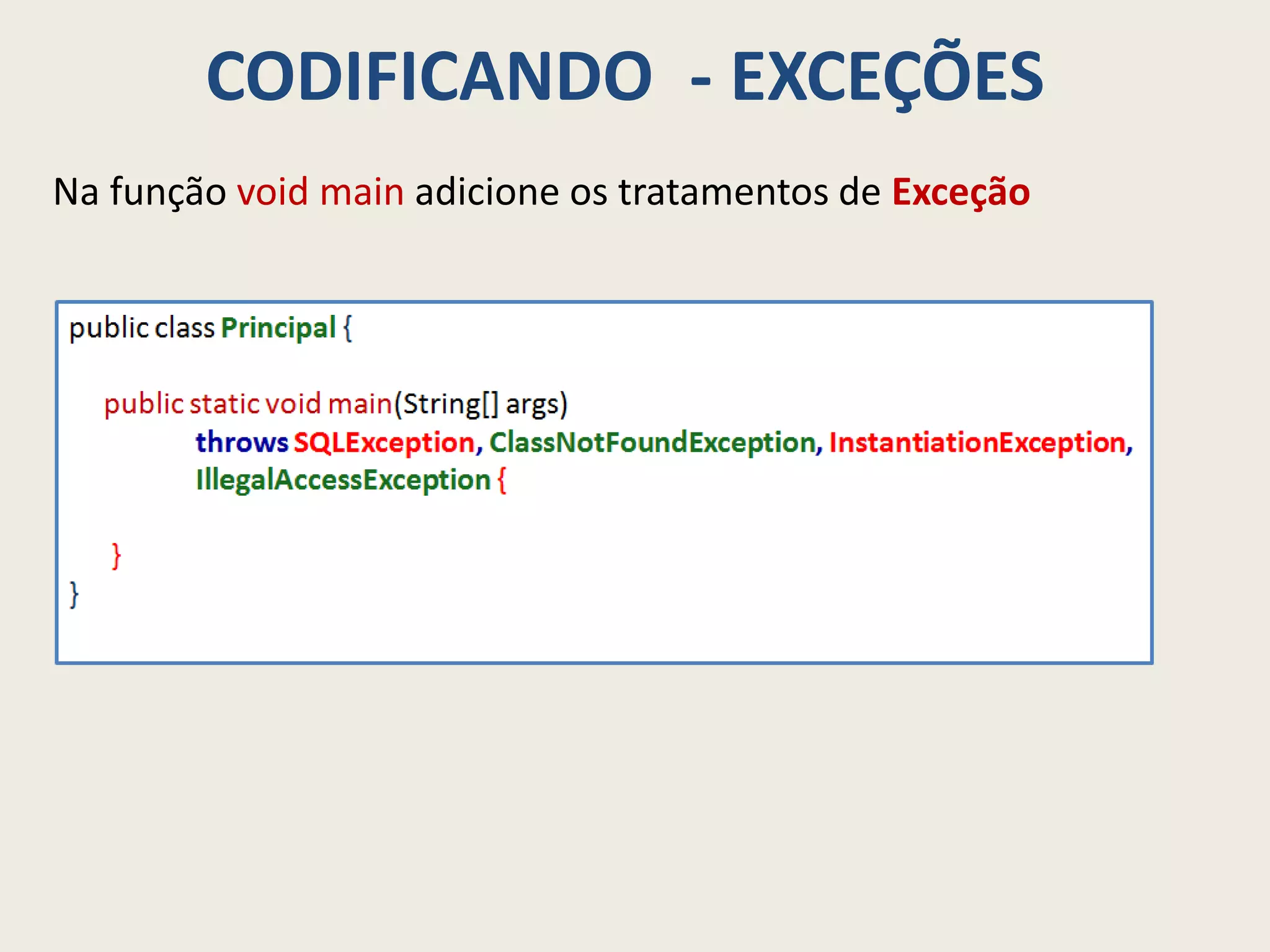 CODIFICANDO - EXCEÇÕES

Na função void main adicione os tratamentos de Exceção

public class Principal {

public static void main(String[] args)
throws SQLException, ClassNotFoundException, InstantiationException,
IllegalAccessException {

}
}